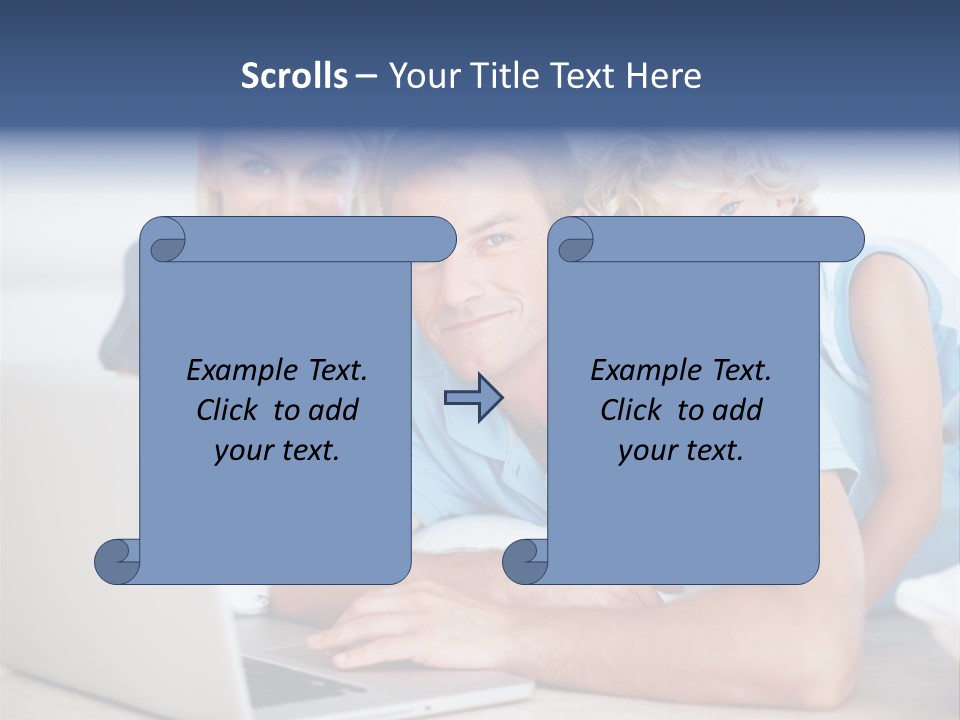 Scrolls – Your Title Text Here

Example Text. Click to add your text.

Example Text. Click to add your text.